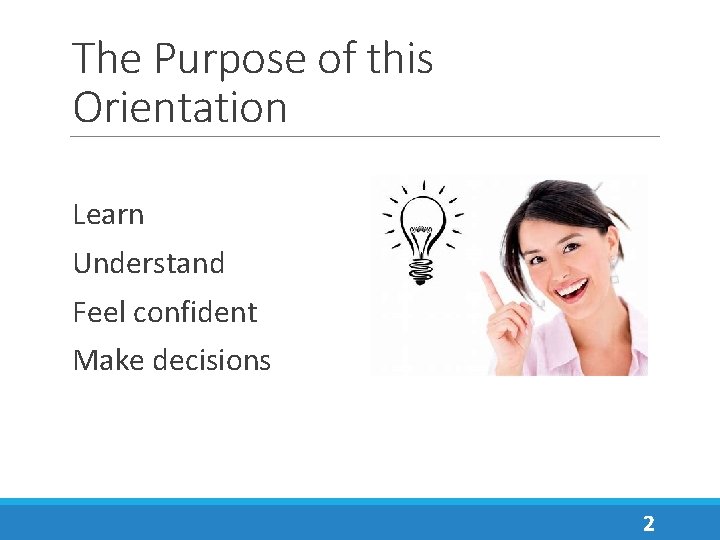 The Purpose of this Orientation

Learn

Understand

Feel confident

Make decisions

2